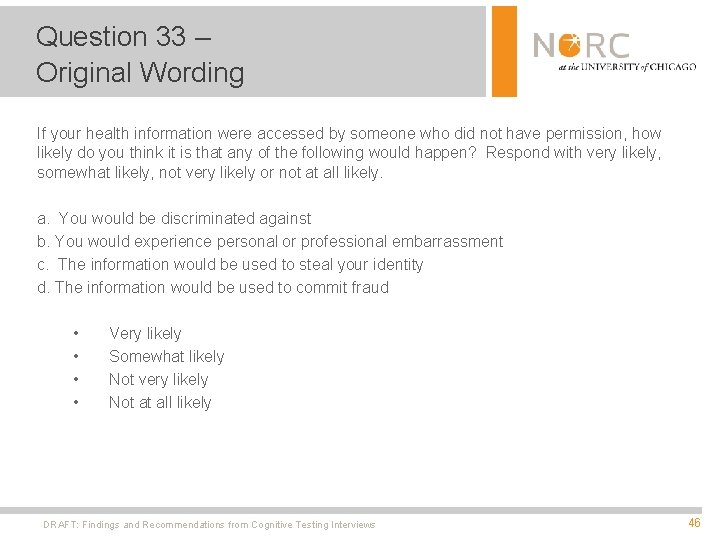 Question 33 –
Original Wording

NORC
at the UNIVERSITY of CHICAGO

If your health information were accessed by someone who did not have permission, how likely do you think it is that any of the following would happen? Respond with very likely, somewhat likely, not very likely or not at all likely.

a. You would be discriminated against
b. You would experience personal or professional embarrassment
c. The information would be used to steal your identity
d. The information would be used to commit fraud

• Very likely
• Somewhat likely
• Not very likely
• Not at all likely

DRAFT: Findings and Recommendations from Cognitive Testing Interviews

46